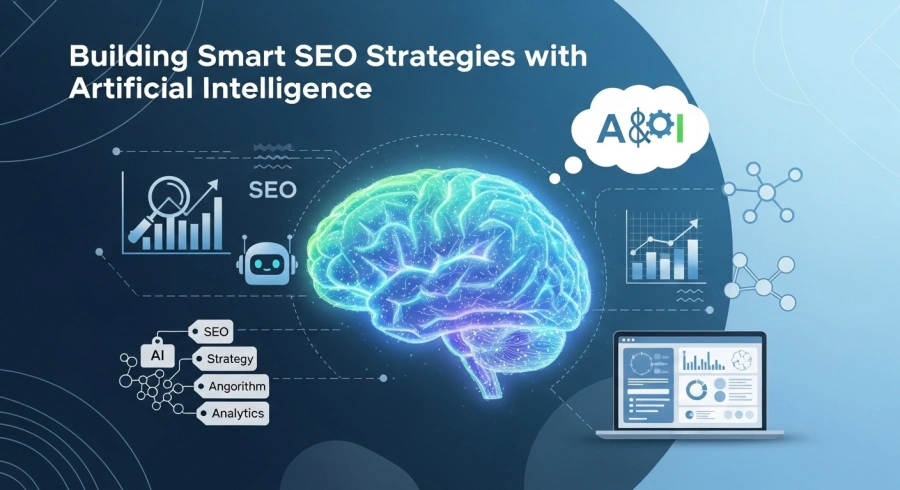 Building Smart SEO Strategies with Artificial Intelligence

A&OI

SEO

AI

SEO

Strategy

Angorithm

Analytics